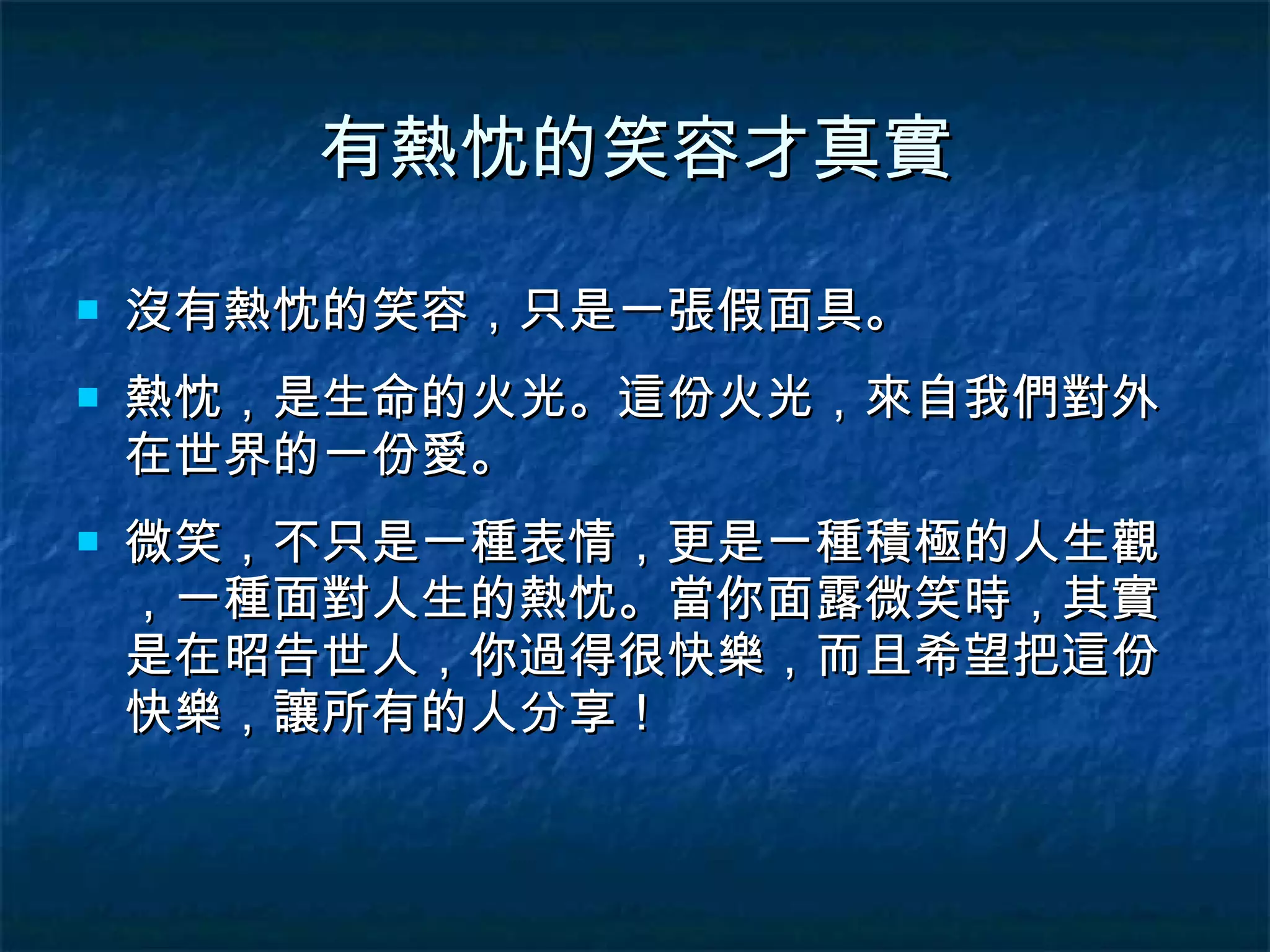 有熱忱的笑容才真實

沒有熱忱的笑容，只是一張假面具。

熱忱，是生命的火光。這份火光，來自我們對外在世界的一份愛。

微笑，不只是一種表情，更是一種積極的人生觀，一種面對人生的熱忱。當你面露微笑時，其實是在昭告世人，你過得很快樂，而且希望把這份快樂，讓所有的人分享！